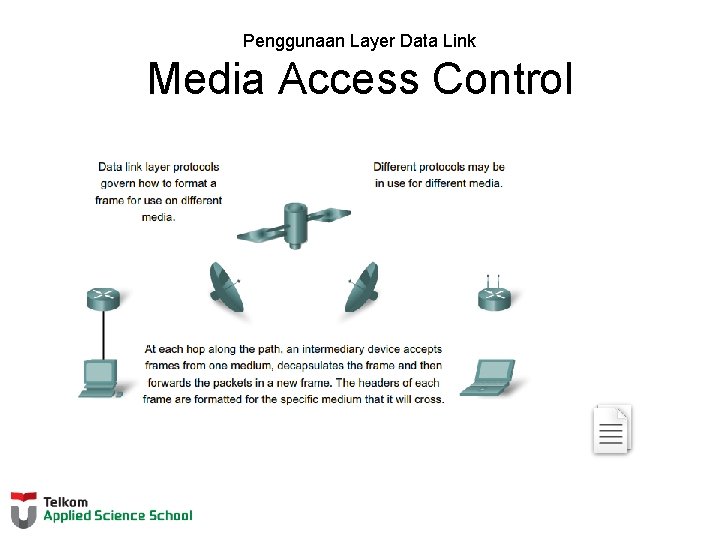 Penggunaan Layer Data Link

Media Access Control

Data link layer protocols govern how to format a frame for use on different media.

Different protocols may be in use for different media.

At each hop along the path, an intermediary device accepts frames from one medium, decapsulates the frame and then forwards the packets in a new frame. The headers of each frame are formatted for the specific medium that it will cross.

Telkom
Applied Science School